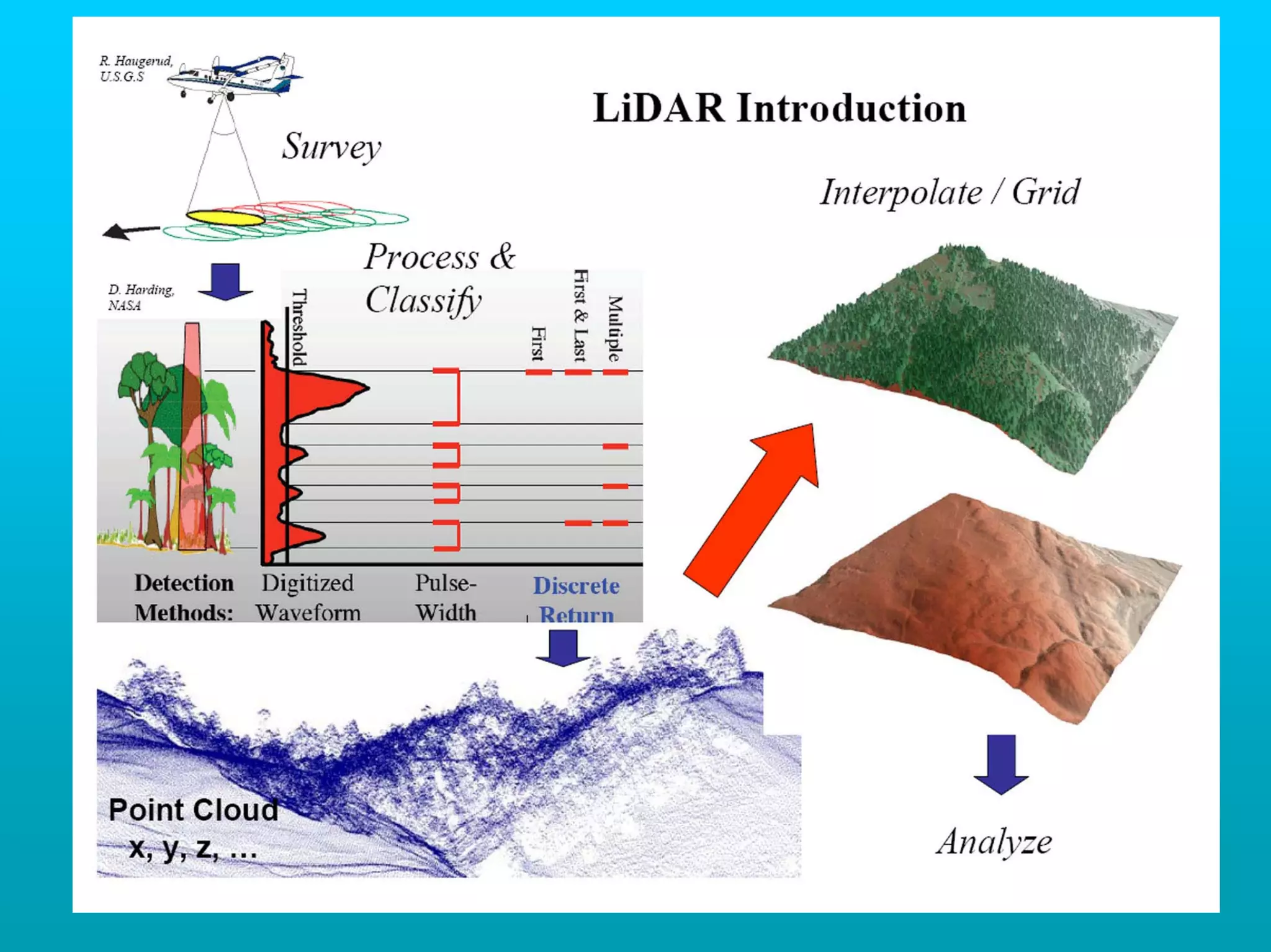 R. Haugerud, U.S.G.S

LiDAR Introduction

Survey

Interpolate / Grid

Process & Classify

D. Harding, NASA

Threshold

First

First & Last

Multiple

Detection Methods:

Digitized Waveform

Pulse-Width

Discrete Return

Point Cloud
x, y, z, ...

Analyze